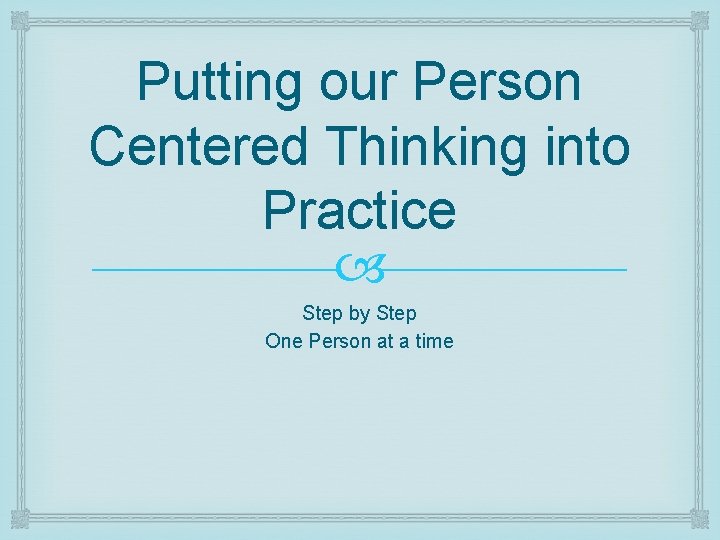 Putting our Person Centered Thinking into Practice

Step by Step
One Person at a time